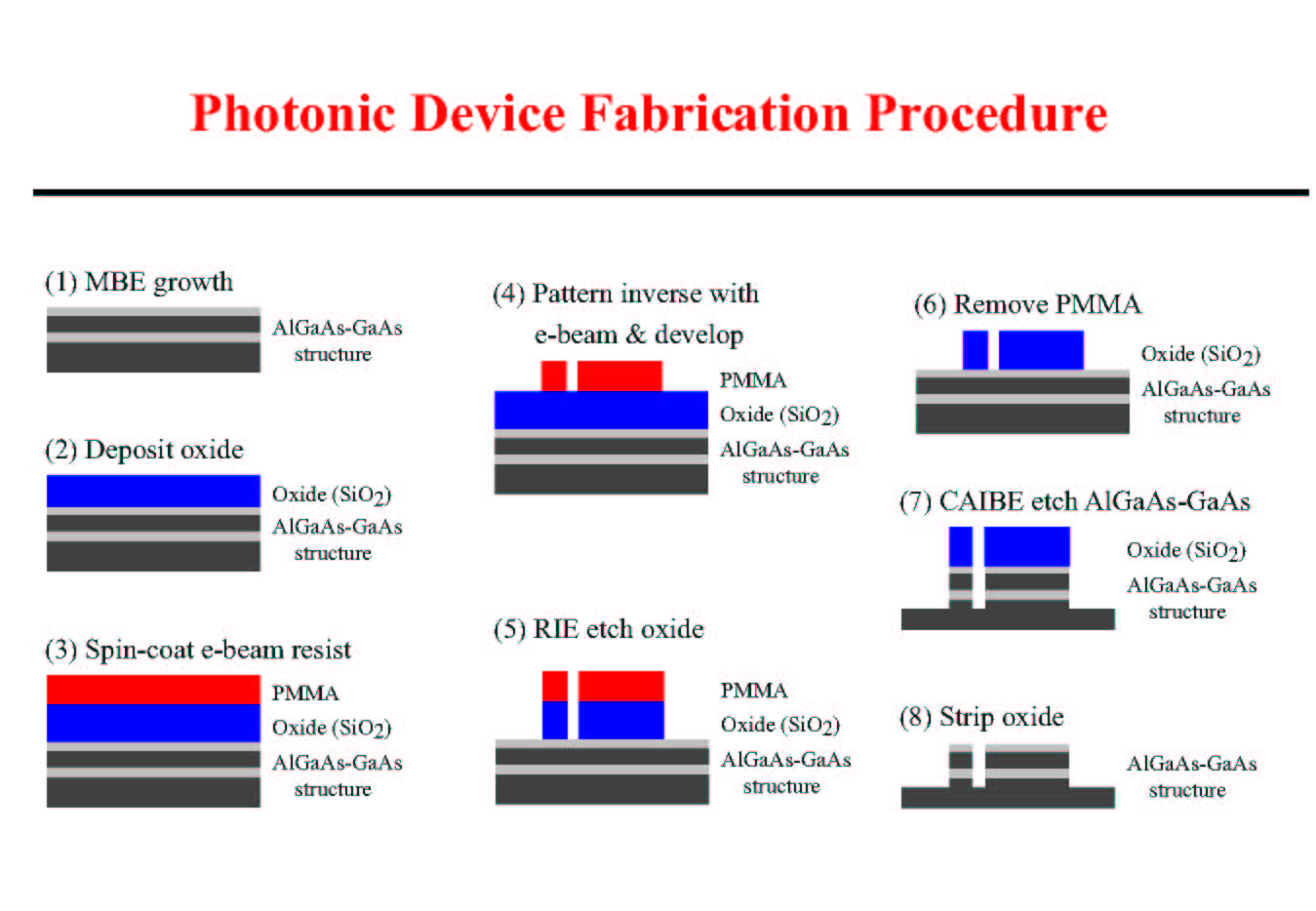 Photonic Device Fabrication Procedure

(1) MBE growth

AlGaAs-GaAs structure

(2) Deposit oxide

Oxide ($SiO_2$)

AlGaAs-GaAs structure

(3) Spin-coat e-beam resist

PMMA

Oxide ($SiO_2$)

AlGaAs-GaAs structure

(4) Pattern inverse with e-beam & develop

PMMA

Oxide ($SiO_2$)

AlGaAs-GaAs structure

(5) RIE etch oxide

PMMA

Oxide ($SiO_2$)

AlGaAs-GaAs structure

(6) Remove PMMA

Oxide ($SiO_2$)

AlGaAs-GaAs structure

(7) CAIBE etch AlGaAs-GaAs

Oxide ($SiO_2$)

AlGaAs-GaAs structure

(8) Strip oxide

AlGaAs-GaAs structure